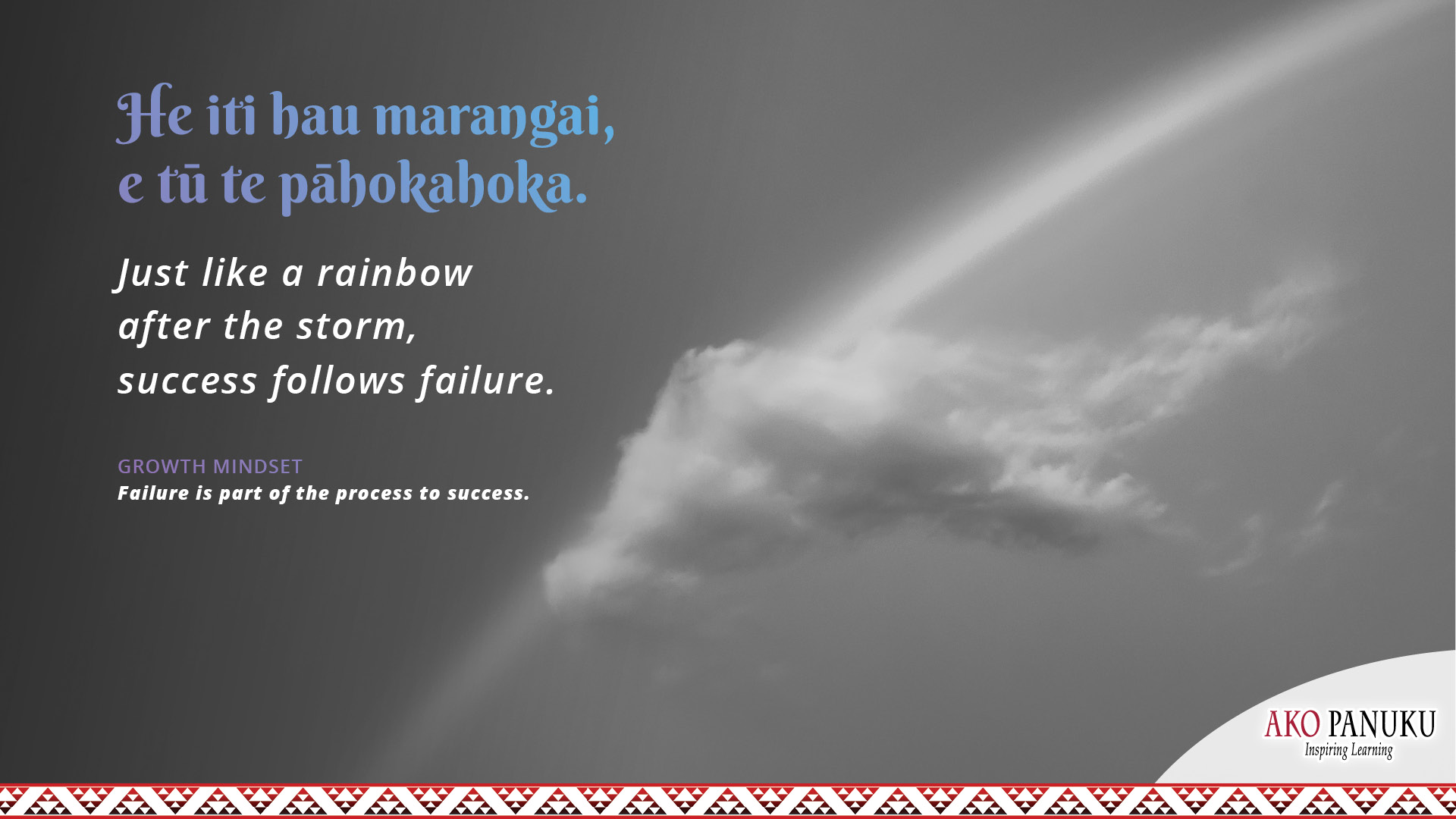 He iti hau marangai, e tū te pāhokahoka.

Just like a rainbow after the storm, success follows failure.

GROWTH MINDSET
Failure is part of the process to success.

AKO PANUKU
Inspiring Learning